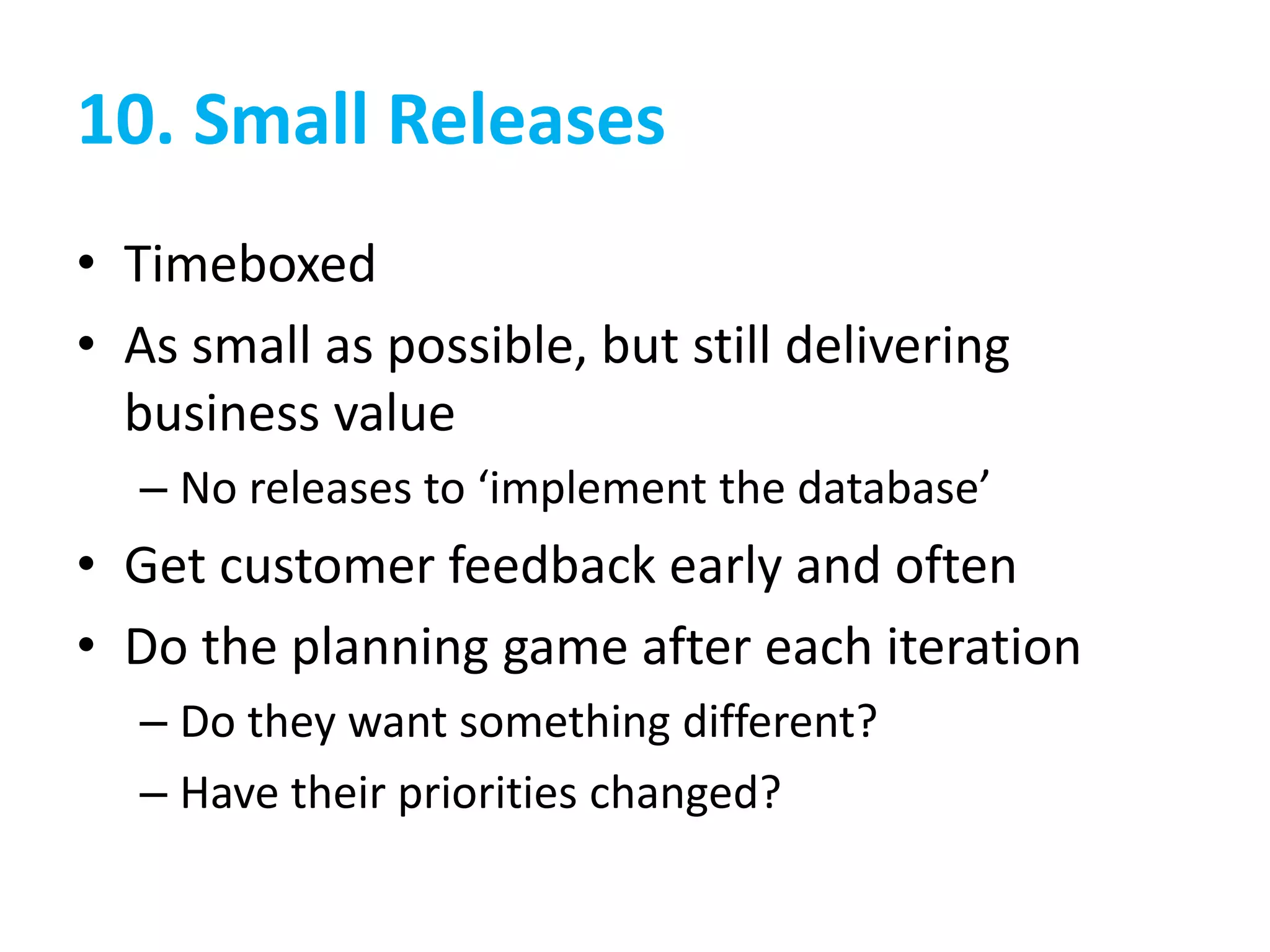 10. Small Releases

• Timeboxed
• As small as possible, but still delivering business value
– No releases to ‘implement the database’
• Get customer feedback early and often
• Do the planning game after each iteration
– Do they want something different?
– Have their priorities changed?